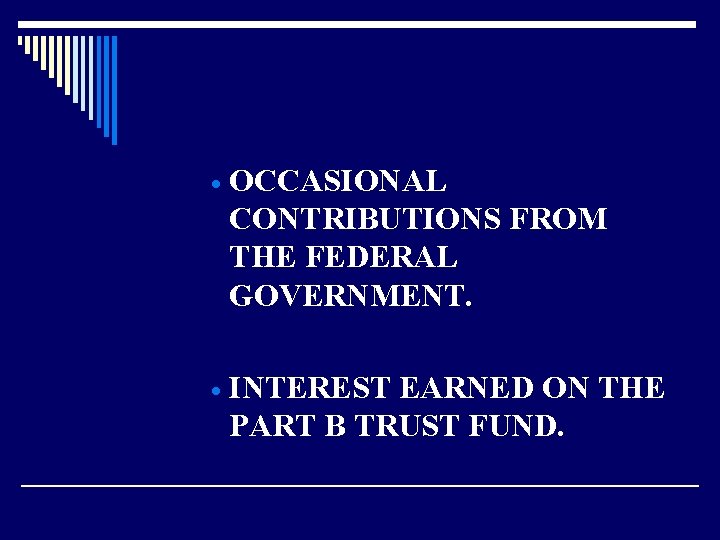 • OCCASIONAL CONTRIBUTIONS FROM THE FEDERAL GOVERNMENT.

• INTEREST EARNED ON THE PART B TRUST FUND.